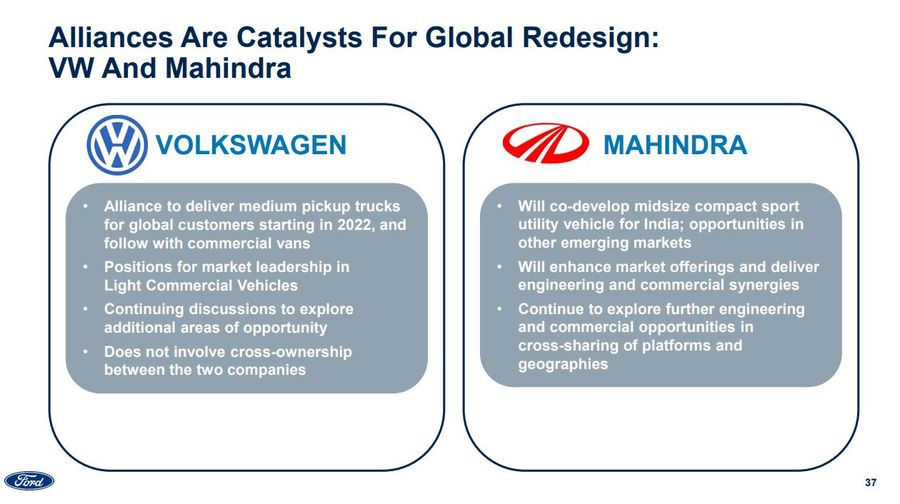 Alliances Are Catalysts For Global Redesign:
VW And Mahindra

VOLKSWAGEN

• Alliance to deliver medium pickup trucks for global customers starting in 2022, and follow with commercial vans
• Positions for market leadership in Light Commercial Vehicles
• Continuing discussions to explore additional areas of opportunity
• Does not involve cross-ownership between the two companies

MAHINDRA

• Will co-develop midsize compact sport utility vehicle for India; opportunities in other emerging markets
• Will enhance market offerings and deliver engineering and commercial synergies
• Continue to explore further engineering and commercial opportunities in cross-sharing of platforms and geographies

Ford

37